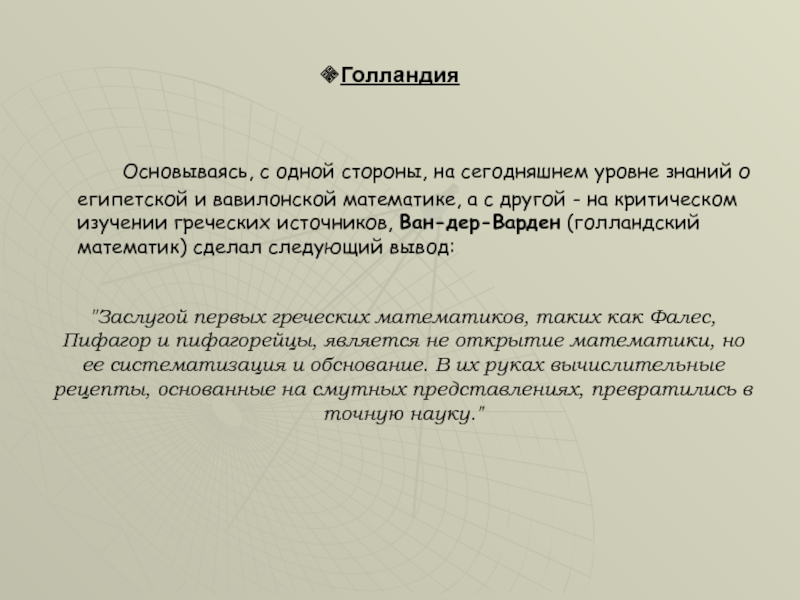 Голландия

Основываясь, с одной стороны, на сегодняшнем уровне знаний о египетской и вавилонской математике, а с другой - на критическом изучении греческих источников, Ван-дер-Варден (голландский математик) сделал следующий вывод:

"Заслугой первых греческих математиков, таких как Фалес, Пифагор и пифагорейцы, является не открытие математики, но ее систематизация и обснование. В их руках вычислительные рецепты, основанные на смутных представлениях, превратились в точную науку."